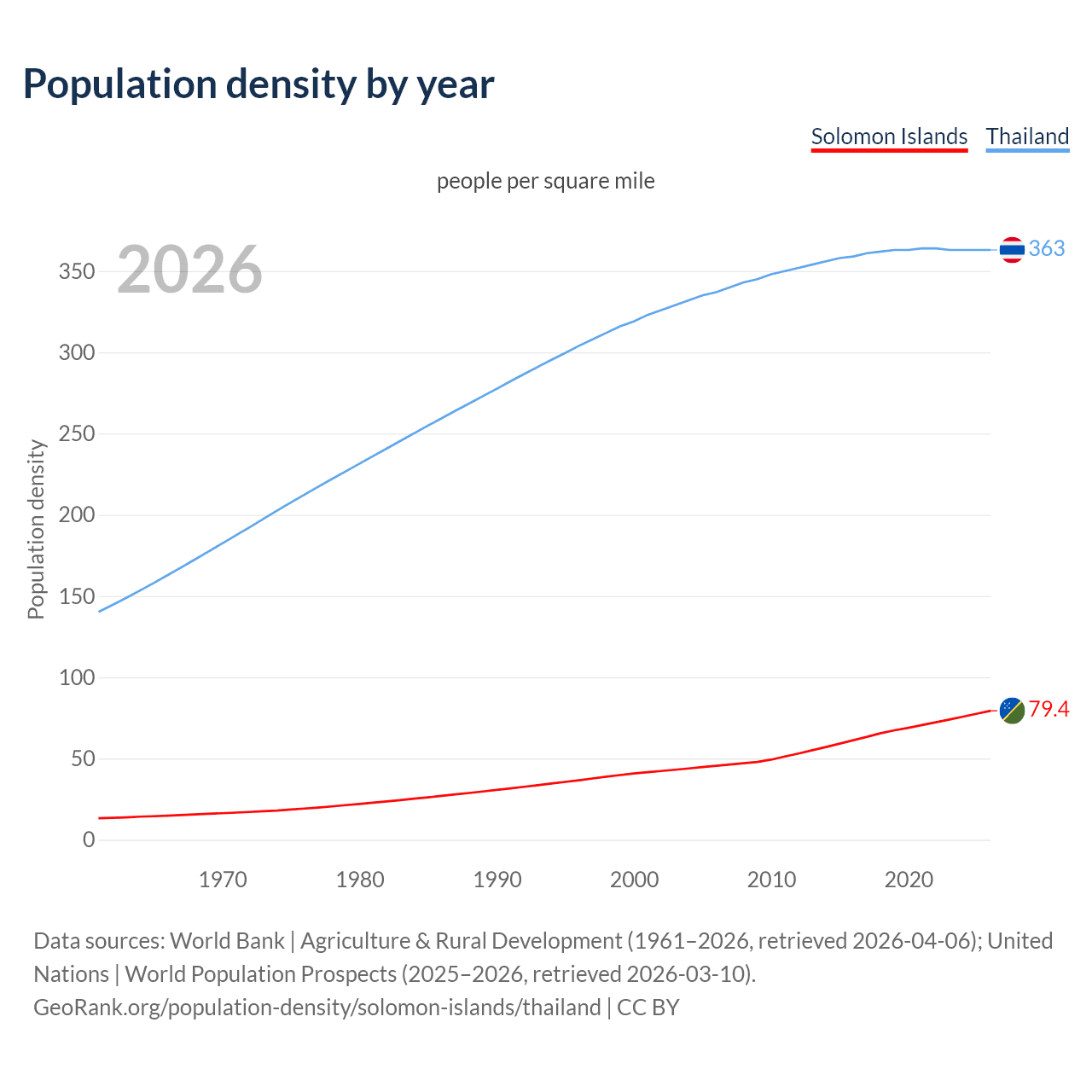 Population density by year

Solomon Islands Thailand

people per square mile

2026

Population density

350
300
250
200
150
100
50
0

363
79.4

1970 1980 1990 2000 2010 2020

Data sources: World Bank | Agriculture & Rural Development (1961–2026, retrieved 2026-04-06); United Nations | World Population Prospects (2025–2026, retrieved 2026-03-10).
GeoRank.org/population-density/solomon-islands/thailand | CC BY